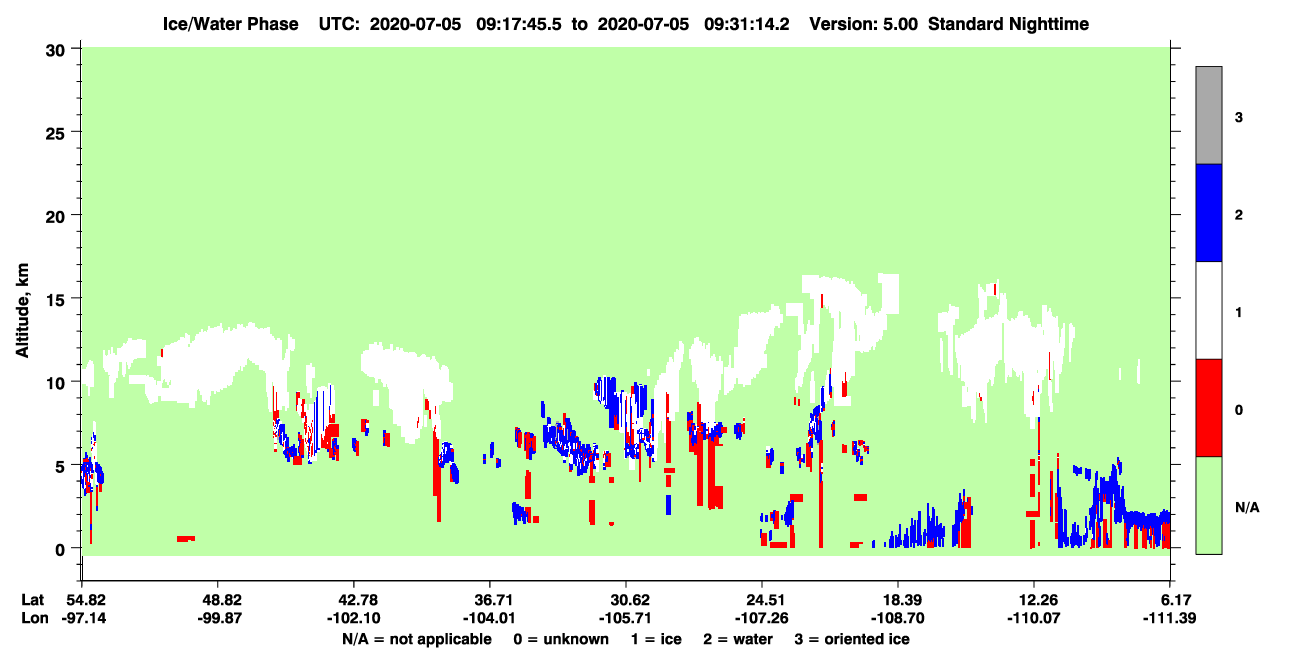 Ice/Water Phase UTC: 2020-07-05 09:17:45.5 to 2020-07-05 09:31:14.2 Version: 5.00 Standard Nighttime

Altitude, km

30
25
20
15
10
5
0

3
2
1
0
N/A

Lat 54.82 48.82 42.78 36.71 30.62 24.51 18.39 12.26 6.17
Lon -97.14 -99.87 -102.10 -104.01 -105.71 -107.26 -108.70 -110.07 -111.39

N/A = not applicable 0 = unknown 1 = ice 2 = water 3 = oriented ice